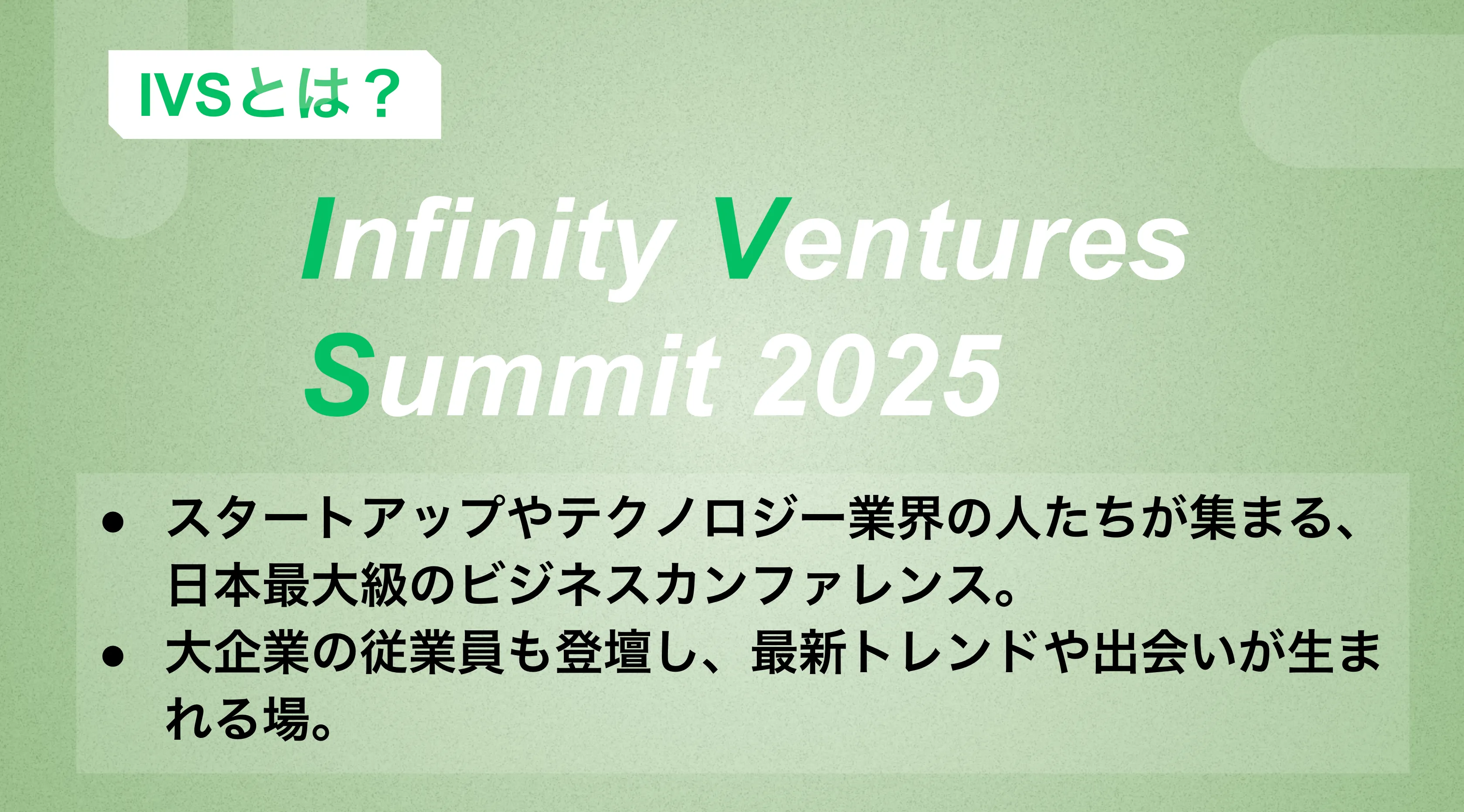 IVSとは？

Infinity Ventures Summit 2025

● スタートアップやテクノロジー業界の人たちが集まる、日本最大級のビジネスカンファレンス。
● 大企業の従業員も登壇し、最新トレンドや出会いが生まれる場。